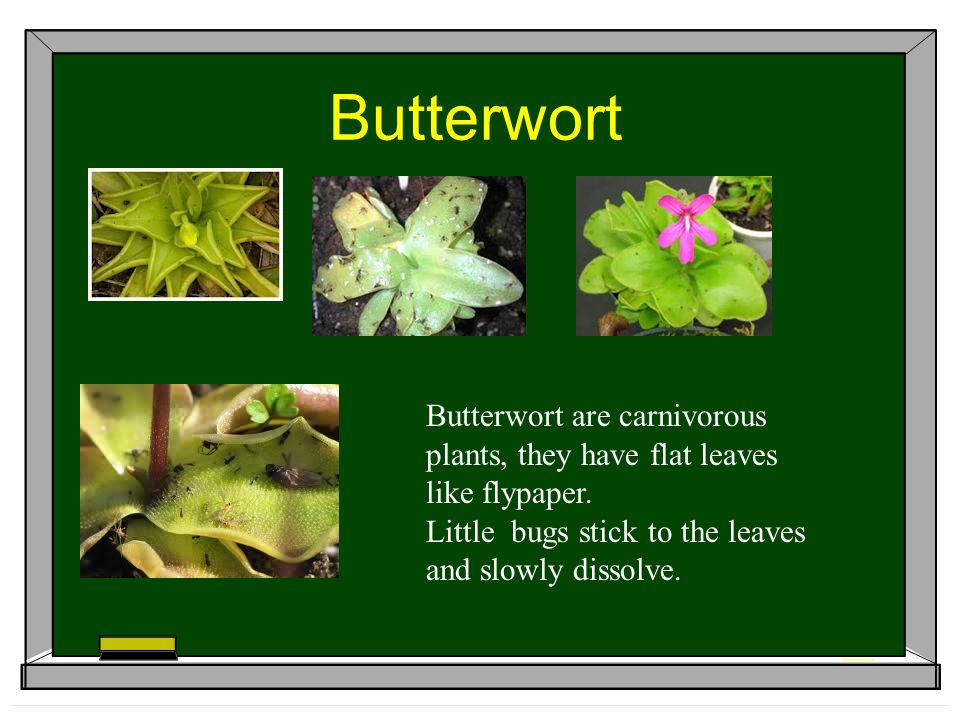 Butterwort

Butterwort are carnivorous plants, they have flat leaves like flypaper.
Little bugs stick to the leaves and slowly dissolve.